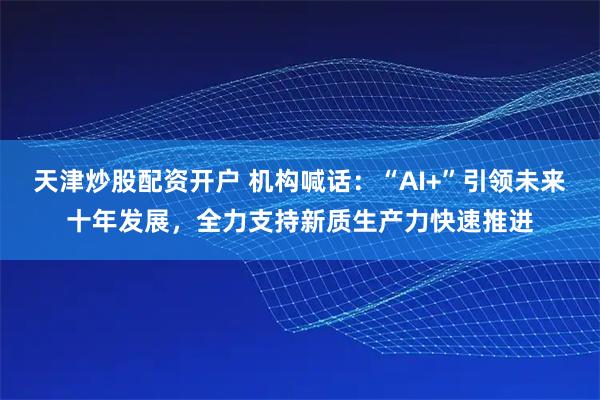 天津炒股配资开户 机构喊话：“AI+”引领未来十年发展，全力支持新质生产力快速推进